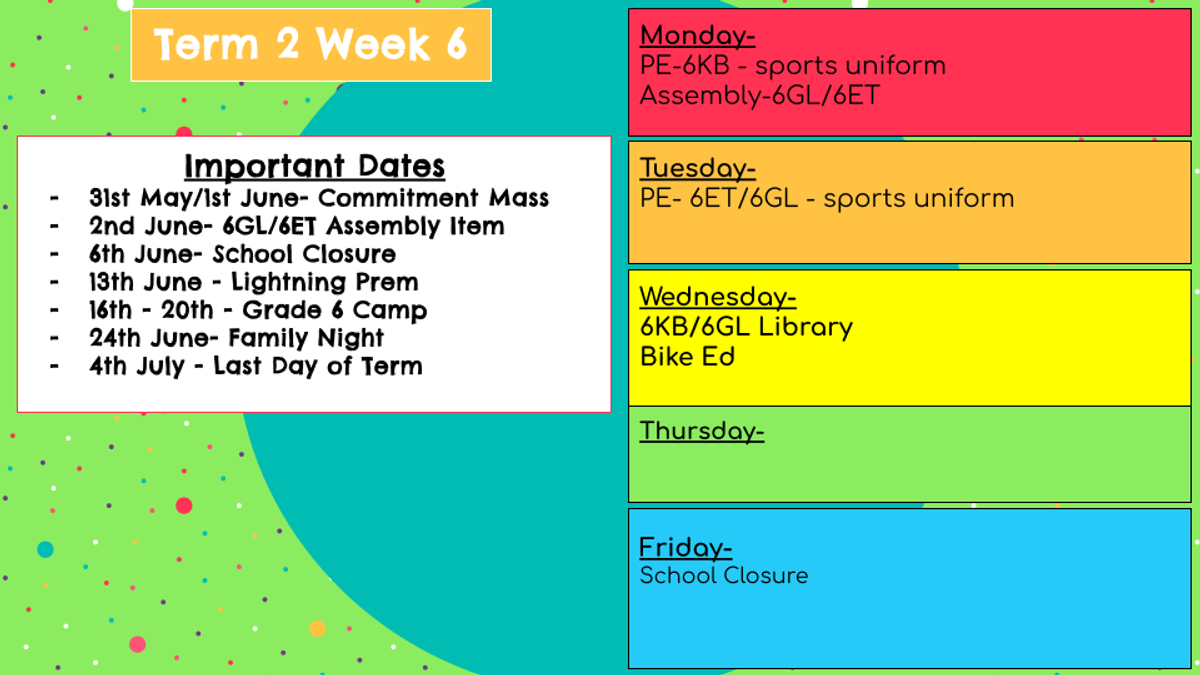 Term 2 Week 6

Important Dates
- 31st May/1st June- Commitment Mass
- 2nd June- 6GL/6ET Assembly Item
- 6th June- School Closure
- 13th June - Lightning Prem
- 16th - 20th - Grade 6 Camp
- 24th June- Family Night
- 4th July - Last Day of Term

Monday-
PE-6KB - sports uniform
Assembly-6GL/6ET

Tuesday-
PE- 6ET/6GL - sports uniform

Wednesday-
6KB/6GL Library
Bike Ed

Thursday-

Friday-
School Closure